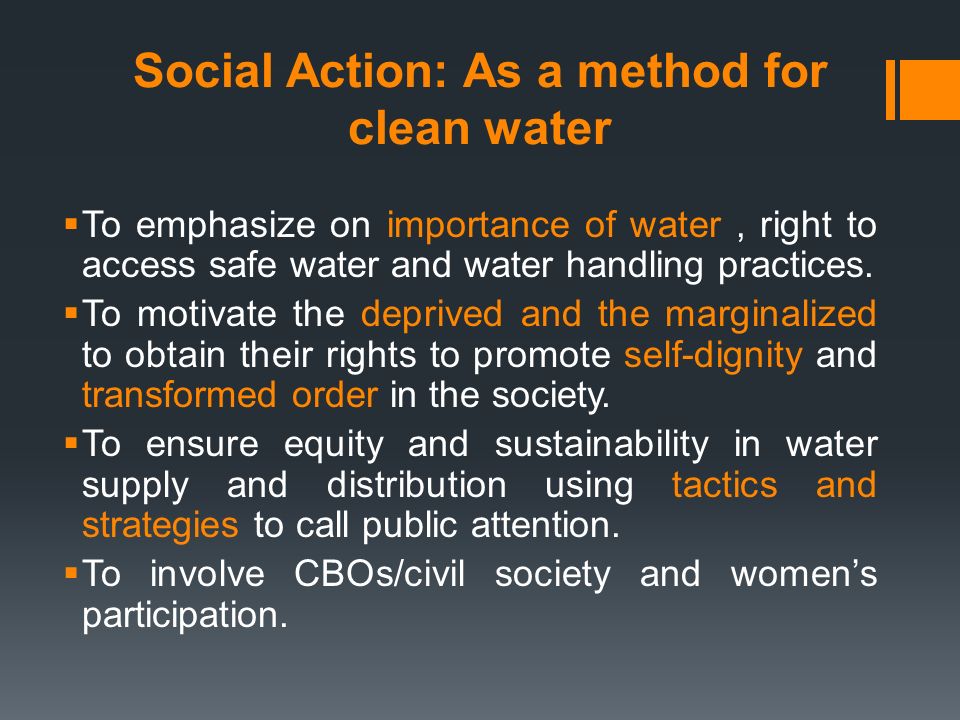 Social Action: As a method for clean water

▪ To emphasize on importance of water , right to access safe water and water handling practices.

▪ To motivate the deprived and the marginalized to obtain their rights to promote self-dignity and transformed order in the society.

▪ To ensure equity and sustainability in water supply and distribution using tactics and strategies to call public attention.

▪ To involve CBOs/civil society and women's participation.